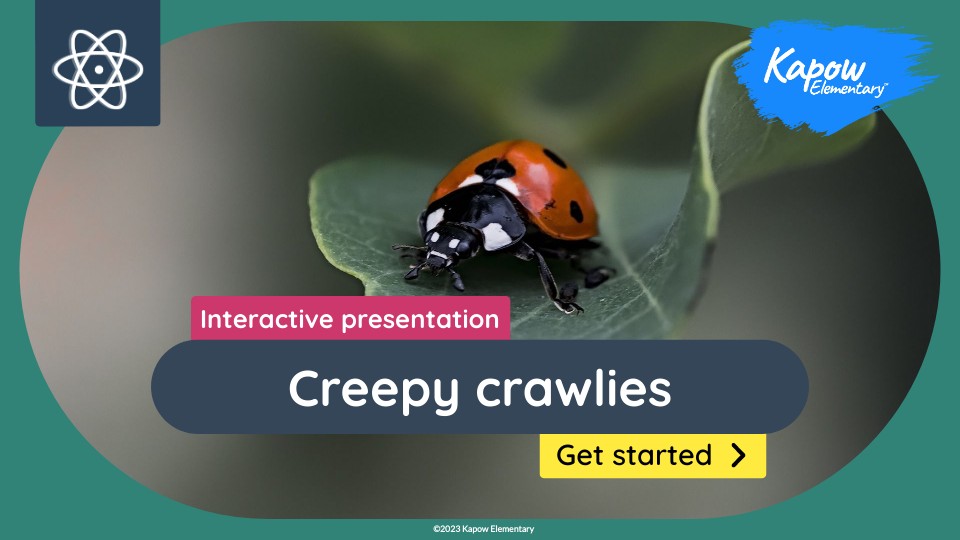 Kapow Elementary™

Interactive presentation

Creepy crawlies

Get started

©2023 Kapow Elementary